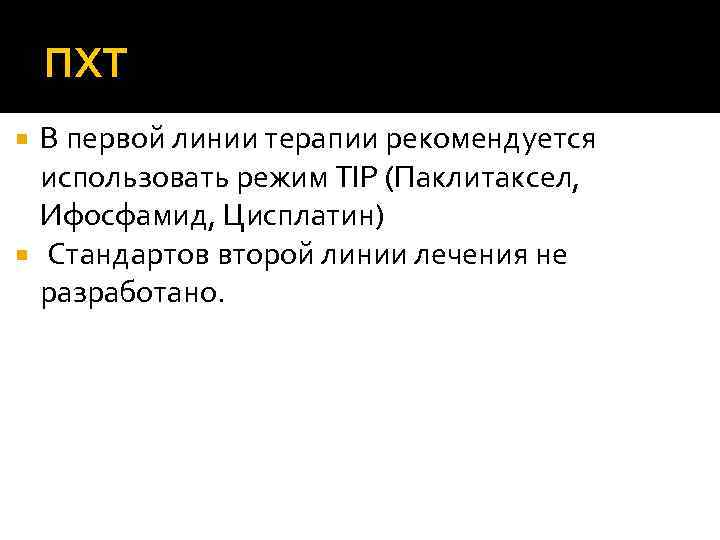 ПХТ

В первой линии терапии рекомендуется использовать режим TIP (Паклитаксел, Ифосфамид, Цисплатин)

Стандартов второй линии лечения не разработано.